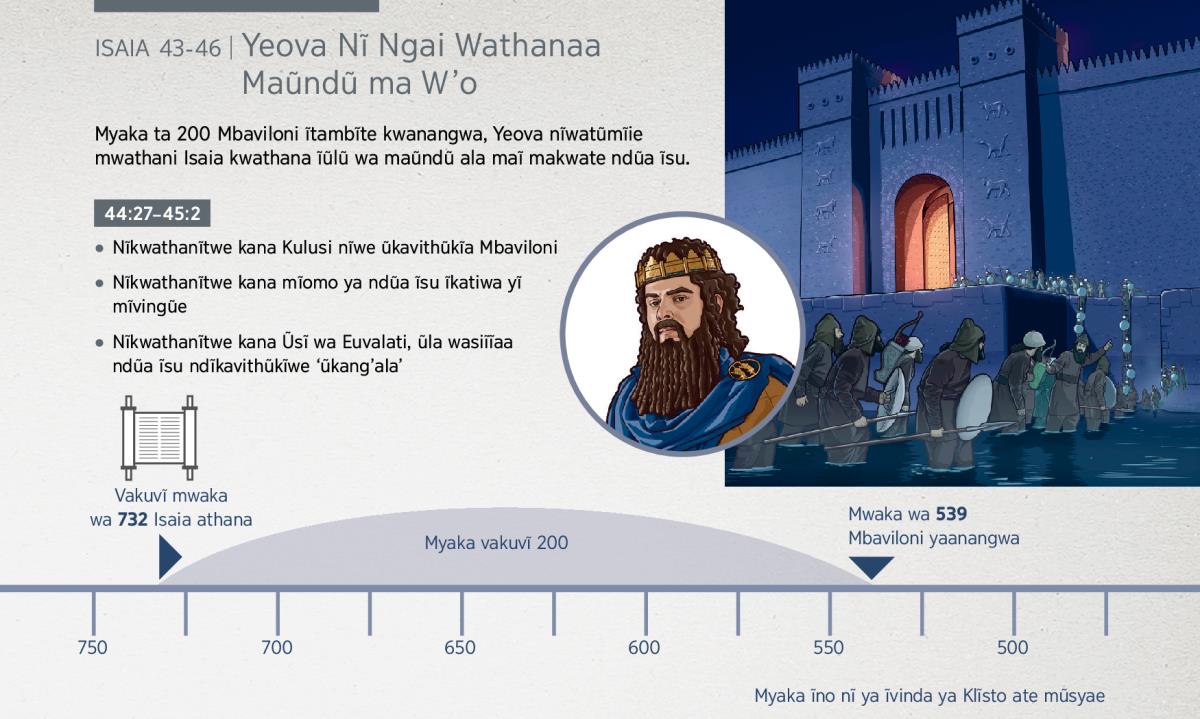 ISAIA 43-46 | Yeova Nĩ Ngai Wathanaa Maũndũ ma W'o

Myaka ta 200 Mbaviloni ĩtambĩte kwanangwa, Yeova nĩwatũmĩie mwathani Isaia kwathana ĩũlũ wa maũndũ ala maĩ makwate ndũa ĩsu.

44:27–45:2

• Nĩkwathanĩtwe kana Kulusi nĩwe ũkavithũkĩa Mbaviloni

• Nĩkwathanĩtwe kana mĩomo ya ndũa ĩsu ĩkatiwa yĩ mĩvingũe

• Nĩkwathanĩtwe kana Ũsĩ wa Euvalati, ũla wasiĩĩaa ndũa ĩsu ndĩkavithũkĩwe 'ũkang'ala'

Vakuvĩ mwaka wa 732 Isaia athana

Myaka vakuvĩ 200

Mwaka wa 539 Mbaviloni yaanangwa

750
700
650
600
550
500

Myaka ĩno nĩ ya ĩvinda ya Klĩsto ate mũsyae